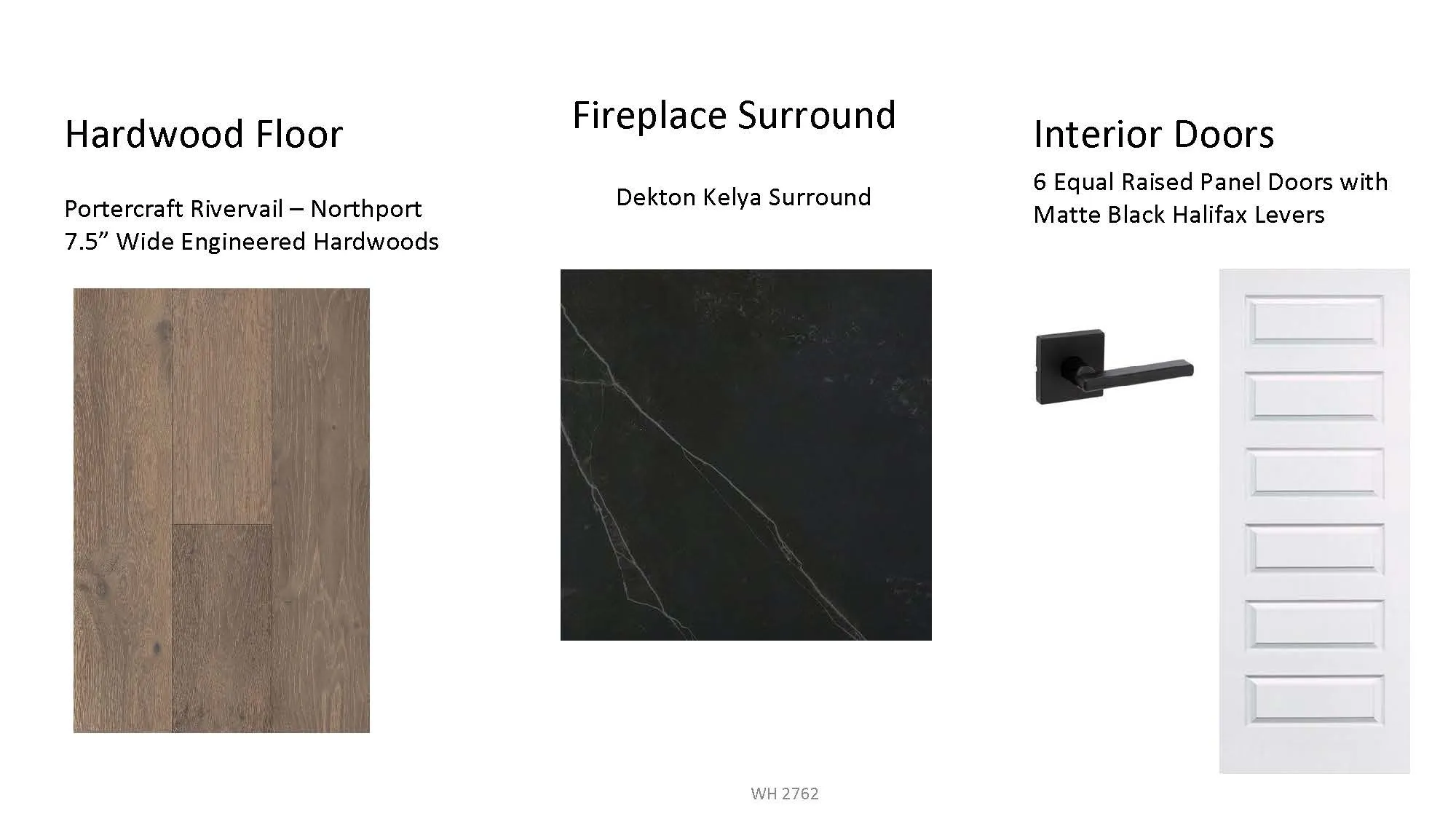 Hardwood Floor

Portercraft Rivervail – Northport
7.5” Wide Engineered Hardwoods

Fireplace Surround

Dekton Kelya Surround

Interior Doors

6 Equal Raised Panel Doors with
Matte Black Halifax Levers

WH 2762